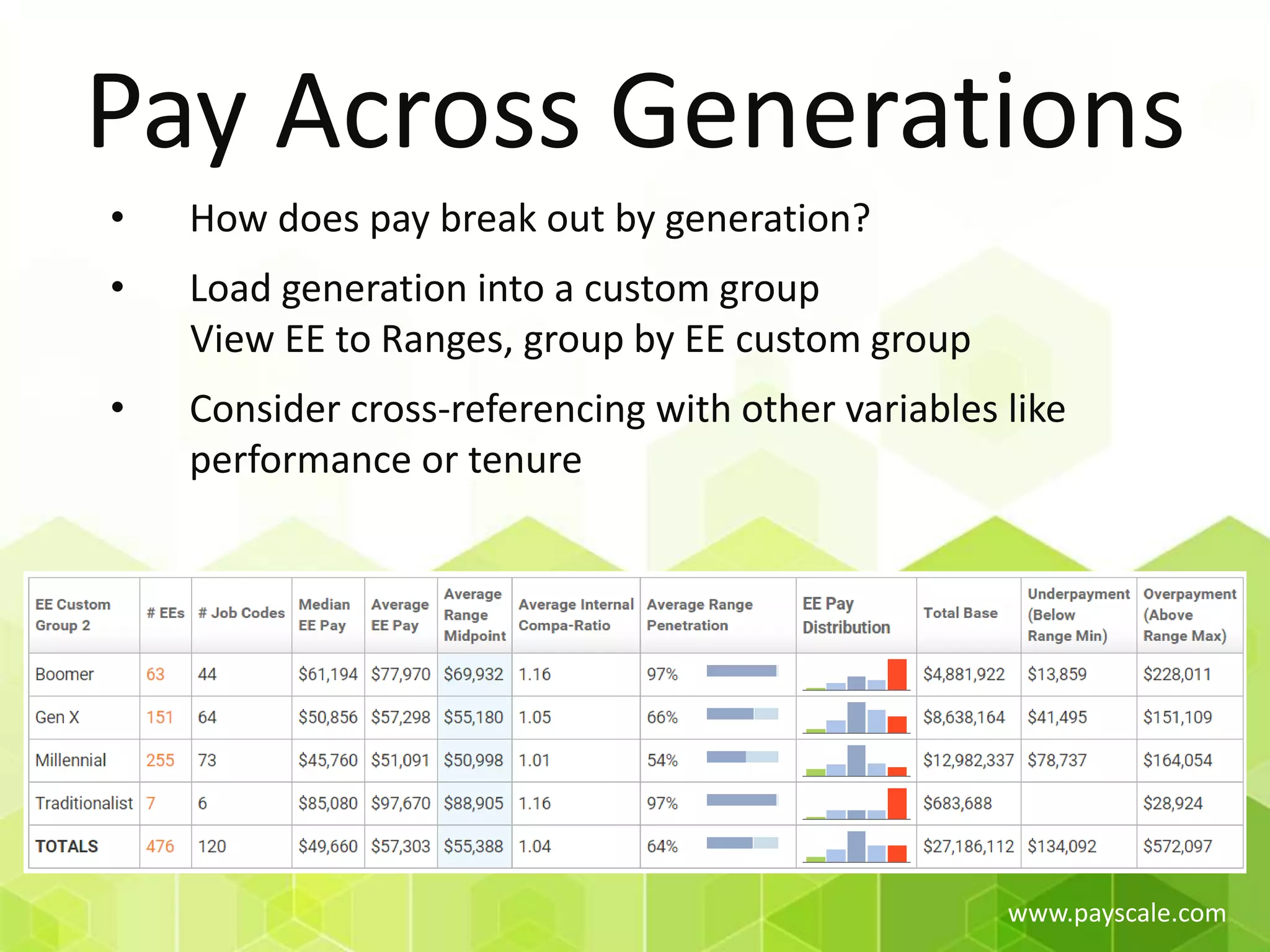 Pay Across Generations

• How does pay break out by generation?

• Load generation into a custom group
View EE to Ranges, group by EE custom group

• Consider cross-referencing with other variables like performance or tenure

| EE Custom Group 2 | # EEs | # Job Codes | Median EE Pay | Average EE Pay | Average Range Midpoint | Average Internal Compa-Ratio | Average Range Penetration | EE Pay Distribution | Total Base | Underpayment (Below Range Min) | Overpayment (Above Range Max) |
|---|---|---|---|---|---|---|---|---|---|---|---|
| Boomer | 63 | 44 | \$61,194 | \$77,970 | \$69,932 | 1.16 | 97% | | \$4,881,922 | \$13,859 | \$228,011 |
| Gen X | 151 | 64 | \$50,856 | \$57,298 | \$55,180 | 1.05 | 66% | | \$8,638,164 | \$41,495 | \$151,109 |
| Millennial | 255 | 73 | \$45,760 | \$51,091 | \$50,998 | 1.01 | 54% | | \$12,982,337 | \$78,737 | \$164,054 |
| Traditionalist | 7 | 6 | \$85,080 | \$97,670 | \$88,905 | 1.16 | 97% | | \$683,688 | | \$28,924 |
| TOTALS | 476 | 120 | \$49,660 | \$57,303 | \$55,388 | 1.04 | 64% | | \$27,186,112 | \$134,092 | \$572,097 |

www.payscale.com